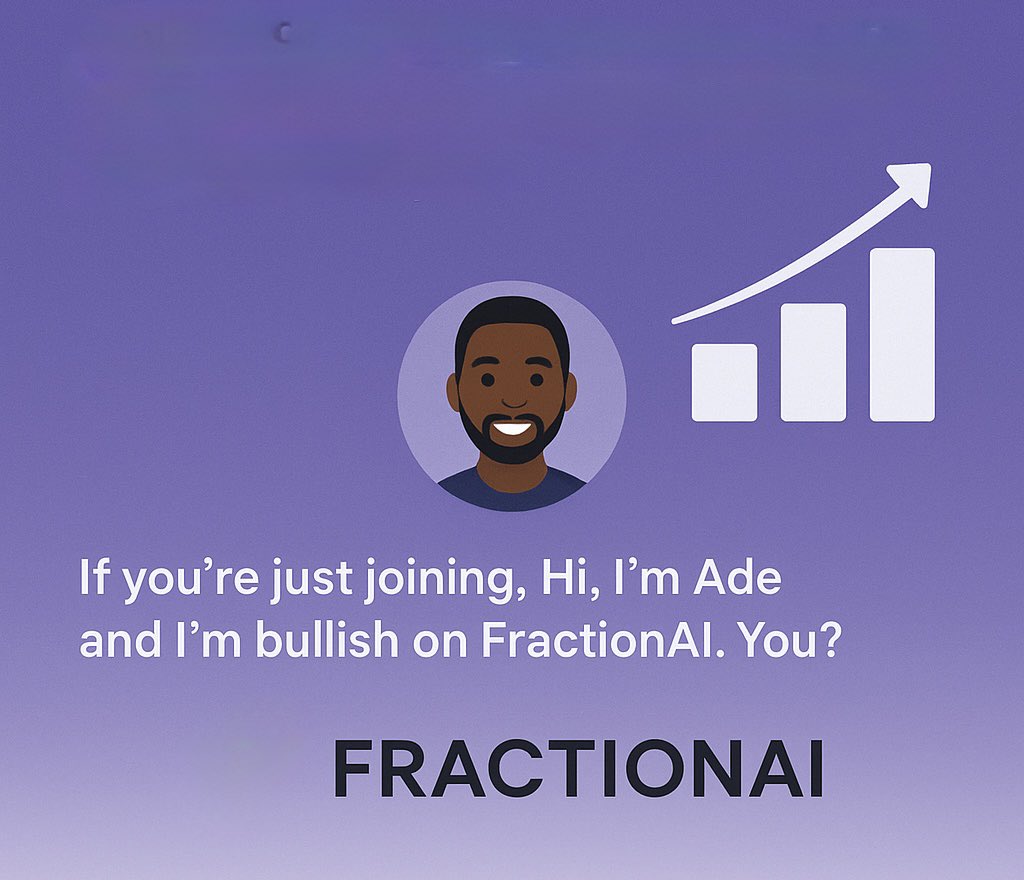 If you’re just joining, Hi, I’m Ade and I’m bullish on FractionAI. You?

FRACTIONAI